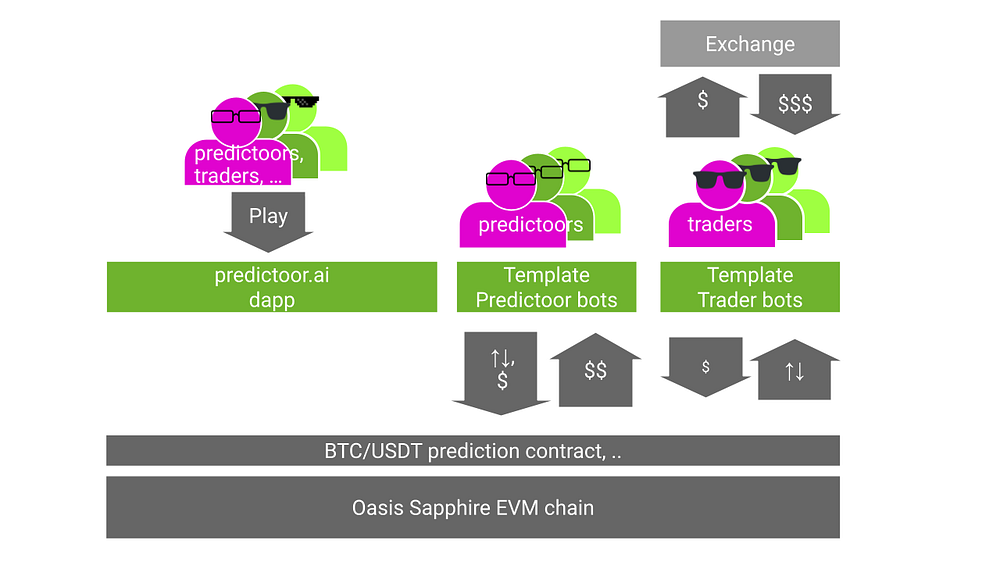 Exchange

$

$$$

predictoors, traders, ..

Play

predictoors

traders

predictoor.ai dapp

Template Predictoor bots

Template Trader bots

↑↓, $

$$

$

↑↓

BTC/USDT prediction contract, ..

Oasis Sapphire EVM chain